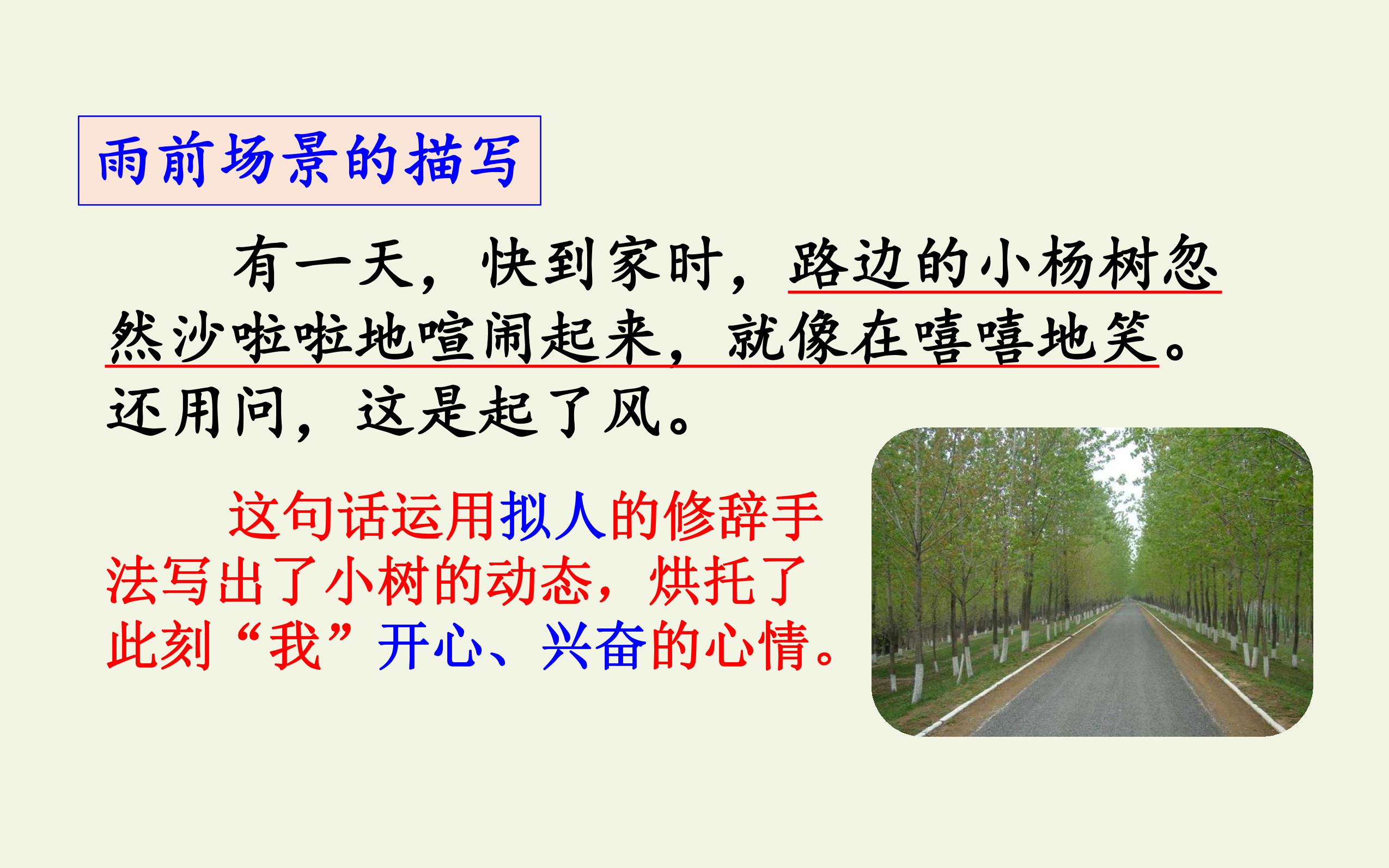 雨前场景的描写

有一天，快到家时，路边的小杨树忽然沙啦啦地喧闹起来，就像在嘻嘻地笑。还用问，这是起了风。

这句话运用拟人的修辞手法写出了小树的动态，烘托了此刻“我”开心、兴奋的心情。